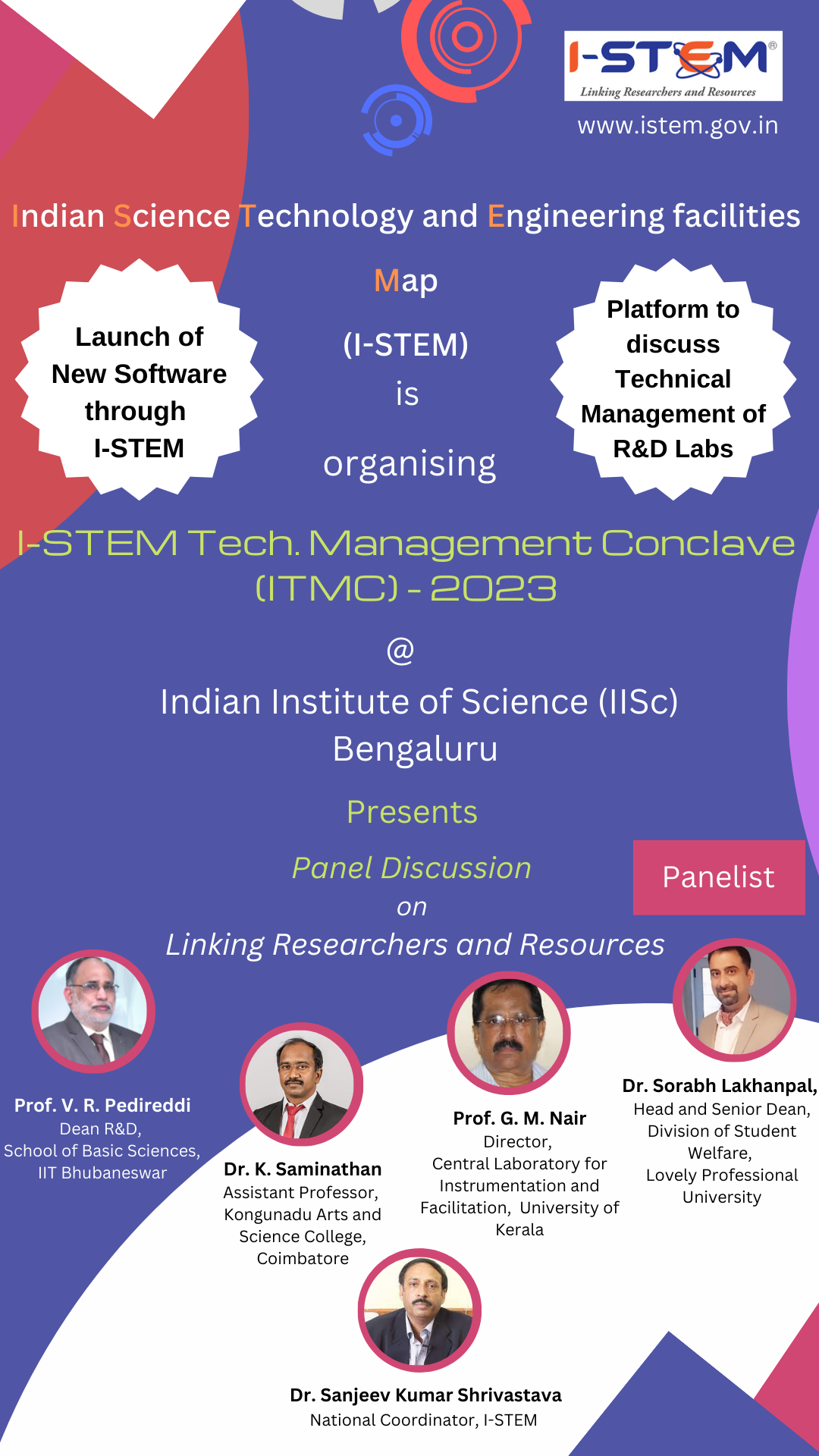 I-STEM®
Linking Researchers and Resources
www.istem.gov.in

Indian Science Technology and Engineering facilities Map (I-STEM) is organising

Launch of New Software through I-STEM

Platform to discuss Technical Management of R&D Labs

I-STEM Tech. Management Conclave (ITMC) - 2023

@

Indian Institute of Science (IISc) Bengaluru

Presents

Panel Discussion on Linking Researchers and Resources

Panelist

Prof. V. R. Pedireddi
Dean R&D,
School of Basic Sciences,
IIT Bhubaneswar

Dr. K. Saminathan
Assistant Professor,
Kongunadu Arts and Science College,
Coimbatore

Prof. G. M. Nair
Director,
Central Laboratory for Instrumentation and Facilitation, University of Kerala

Dr. Sorabh Lakhanpal,
Head and Senior Dean,
Division of Student Welfare,
Lovely Professional University

Dr. Sanjeev Kumar Shrivastava
National Coordinator, I-STEM